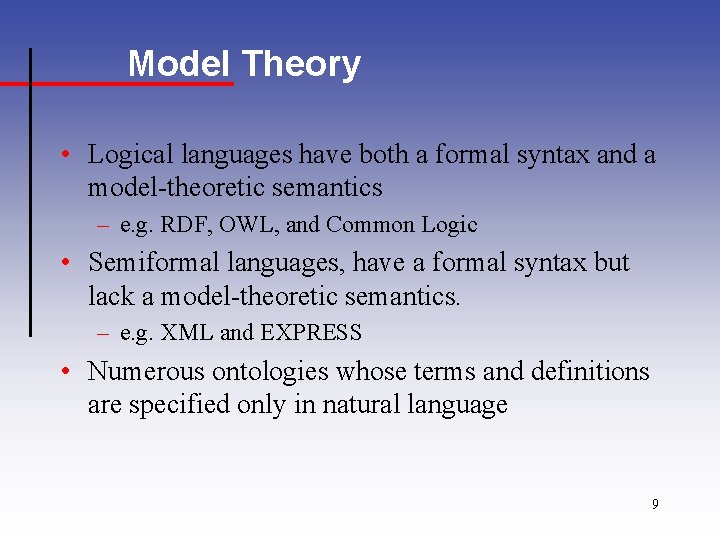 Model Theory

• Logical languages have both a formal syntax and a model-theoretic semantics
– e.g. RDF, OWL, and Common Logic
• Semiformal languages, have a formal syntax but lack a model-theoretic semantics.
– e.g. XML and EXPRESS
• Numerous ontologies whose terms and definitions are specified only in natural language

9